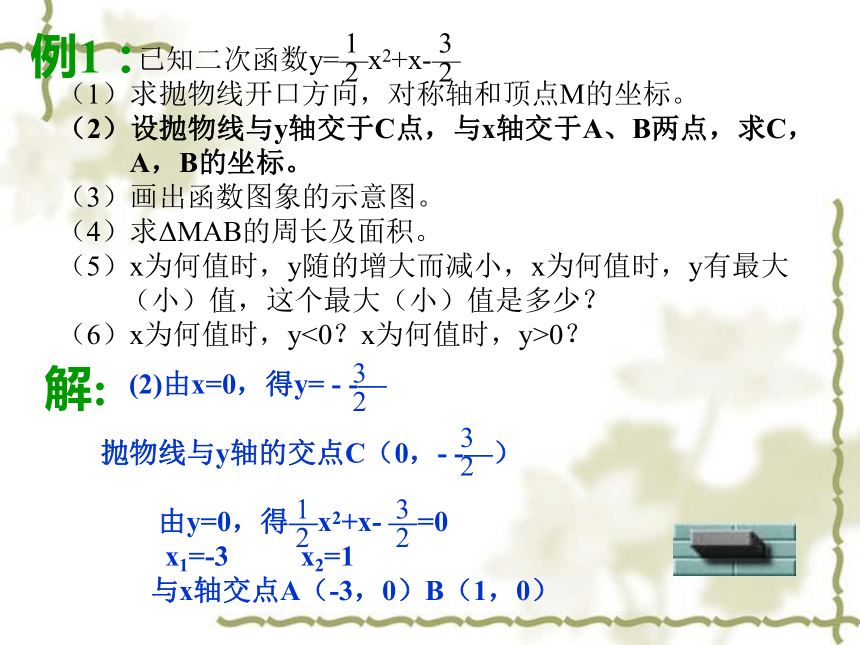 例1：已知二次函数$y=\frac{1}{2}x^2+x-\frac{3}{2}$

（1）求抛物线开口方向，对称轴和顶点M的坐标。

（2）设抛物线与y轴交于C点，与x轴交于A、B两点，求C，A，B的坐标。

（3）画出函数图象的示意图。

（4）求ΔMAB的周长及面积。

（5）x为何值时，y随的增大而减小，x为何值时，y有最大（小）值，这个最大（小）值是多少？

（6）x为何值时，y<0？x为何值时，y>0？

解：(2)由x=0，得$y=-\frac{3}{2}$

抛物线与y轴的交点C（0，$-\frac{3}{2}$）

由y=0，得$\frac{1}{2}x^2+x-\frac{3}{2}=0$

$x_1=-3$　　$x_2=1$

与x轴交点A（-3，0）B（1，0）